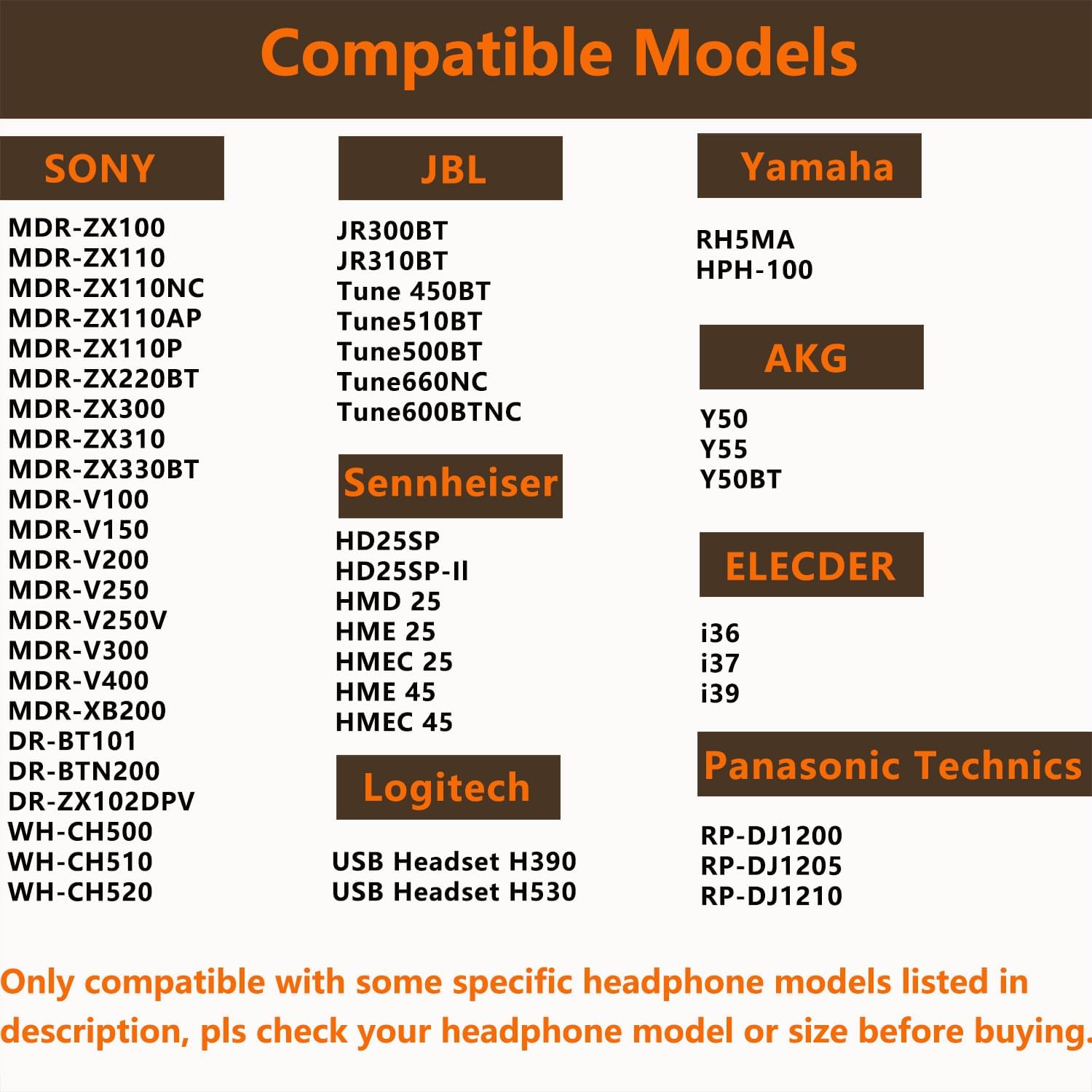 Compatible Models

SONY

MDR-ZX100
MDR-ZX110
MDR-ZX110NC
MDR-ZX110AP
MDR-ZX110P
MDR-ZX220BT
MDR-ZX300
MDR-ZX310
MDR-ZX330BT
MDR-V100
MDR-V150
MDR-V200
MDR-V250
MDR-V250V
MDR-V300
MDR-V400
MDR-XB200
DR-BT101
DR-BTN200
DR-ZX102DPV
WH-CH500
WH-CH510
WH-CH520

JBL

JR300BT
JR310BT
Tune 450BT
Tune510BT
Tune500BT
Tune660NC
Tune600BTNC

Sennheiser

HD25SP
HD25SP-II
HMD 25
HME 25
HMEC 25
HME 45
HMEC 45

Logitech

USB Headset H390
USB Headset H530

Yamaha

RH5MA
HPH-100

AKG

Y50
Y55
Y50BT

ELECDER

i36
i37
i39

Panasonic Technics

RP-DJ1200
RP-DJ1205
RP-DJ1210

Only compatible with some specific headphone models listed in description, pls check your headphone model or size before buying.